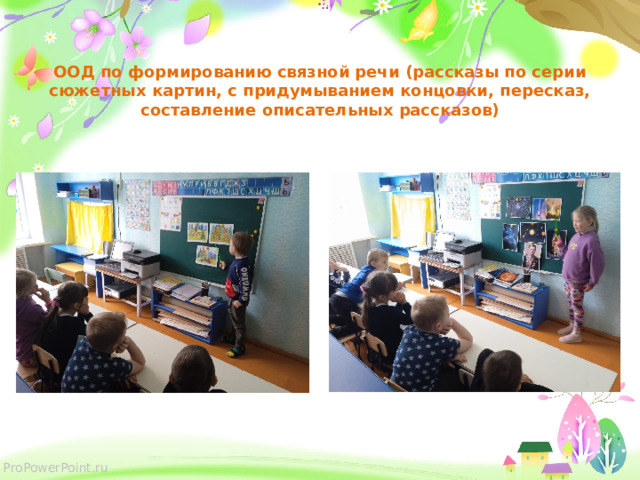 ООД по формированию связной речи (рассказы по серии сюжетных картин, с придумыванием концовки, пересказ, составление описательных рассказов)

ProPowerPoint.ru